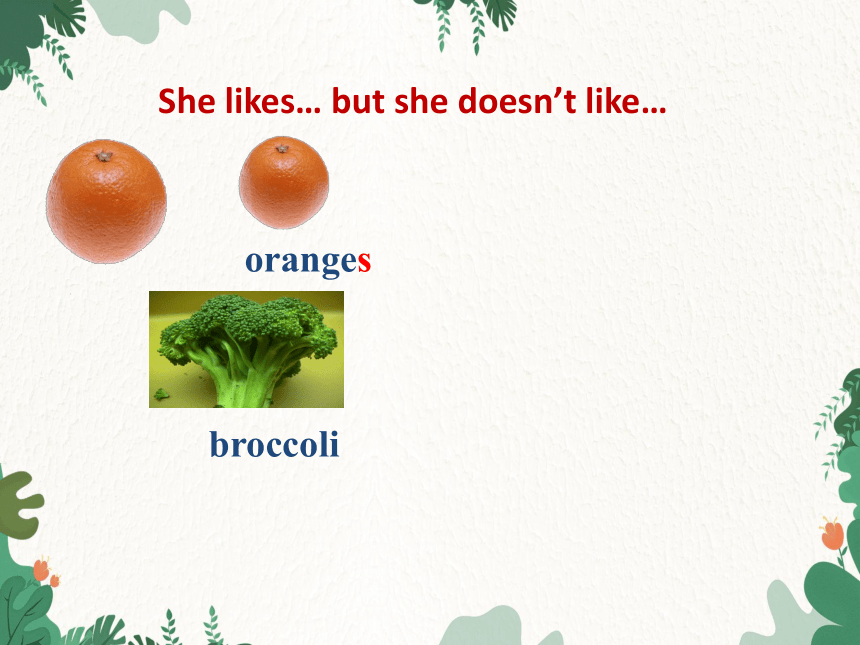 She likes… but she doesn’t like…

oranges

broccoli